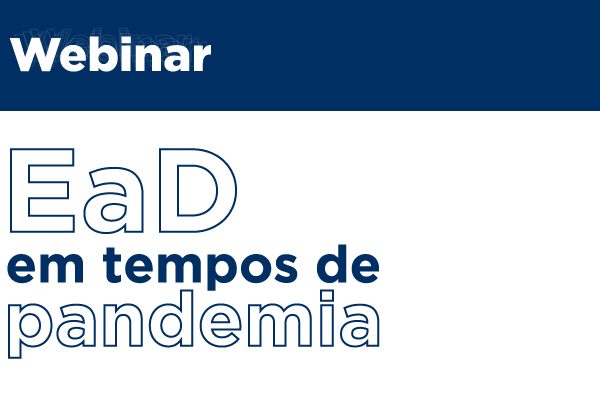 Webinar

EaD
em tempos de
pandemia